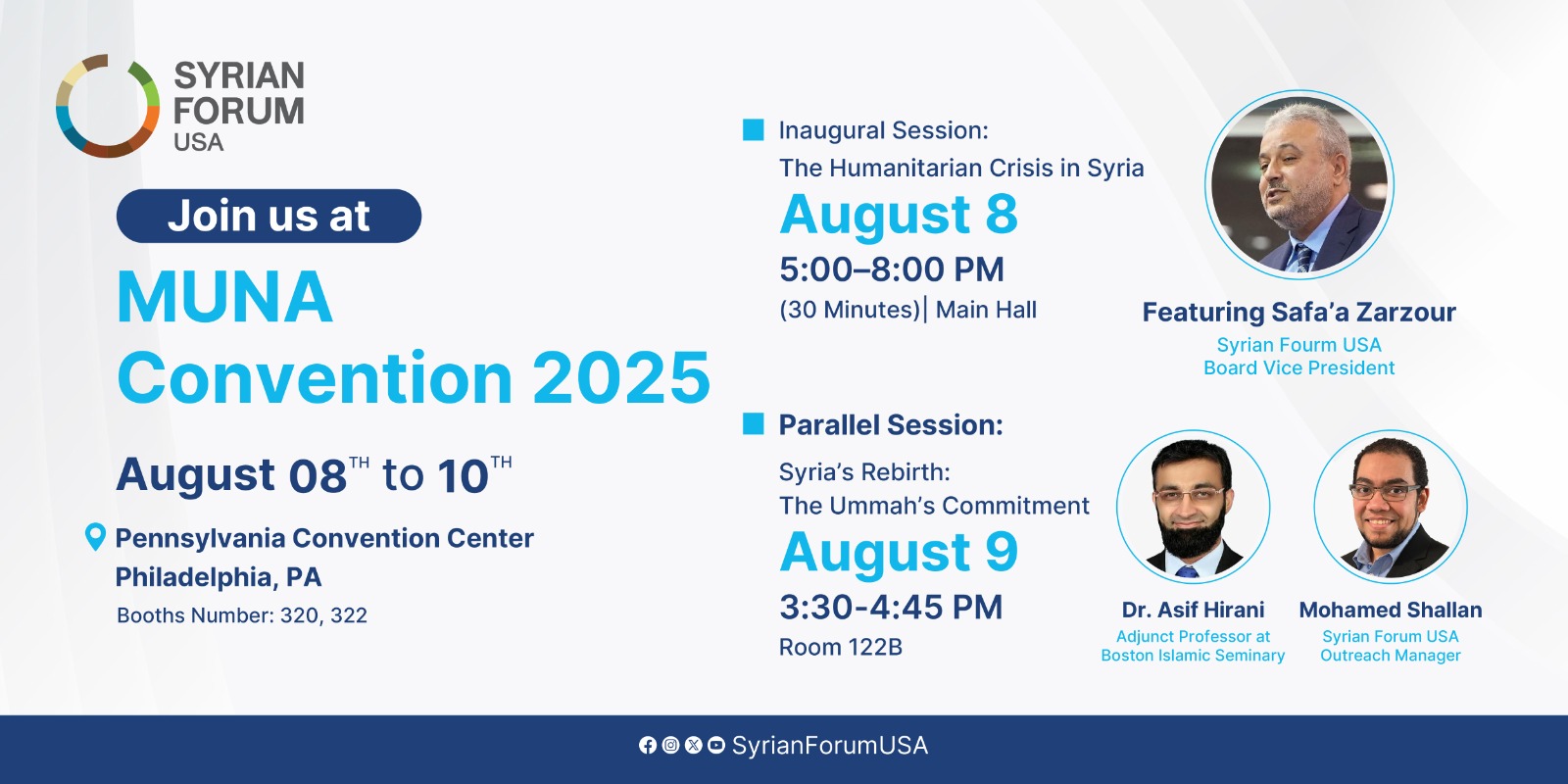 SYRIAN FORUM USA

Join us at

MUNA Convention 2025

August 08$^{TH}$ to 10$^{TH}$

Pennsylvania Convention Center
Philadelphia, PA

Booths Number: 320, 322

Inaugural Session:
The Humanitarian Crisis in Syria

August 8

5:00–8:00 PM

(30 Minutes)| Main Hall

Featuring Safa'a Zarzour

Syrian Fourm USA
Board Vice President

Parallel Session:

Syria's Rebirth:
The Ummah's Commitment

August 9

3:30-4:45 PM

Room 122B

Dr. Asif Hirani

Adjunct Professor at
Boston Islamic Seminary

Mohamed Shallan

Syrian Forum USA
Outreach Manager

SyrianForumUSA